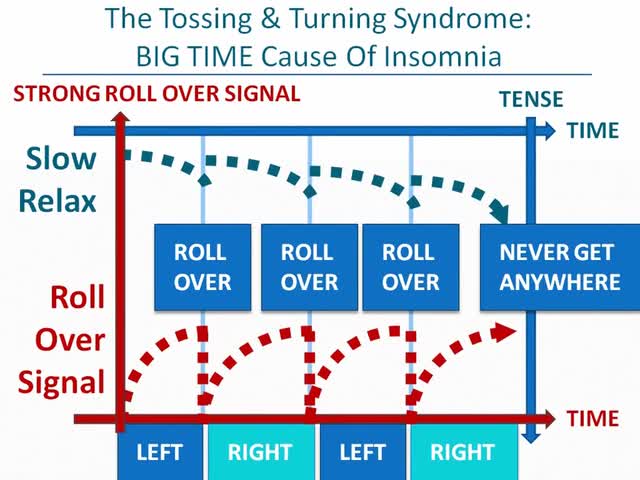 The Tossing & Turning Syndrome:
BIG TIME Cause Of Insomnia

STRONG ROLL OVER SIGNAL

TENSE

TIME

Slow
Relax

ROLL OVER

ROLL OVER

ROLL OVER

NEVER GET ANYWHERE

Roll
Over
Signal

TIME

LEFT

RIGHT

LEFT

RIGHT